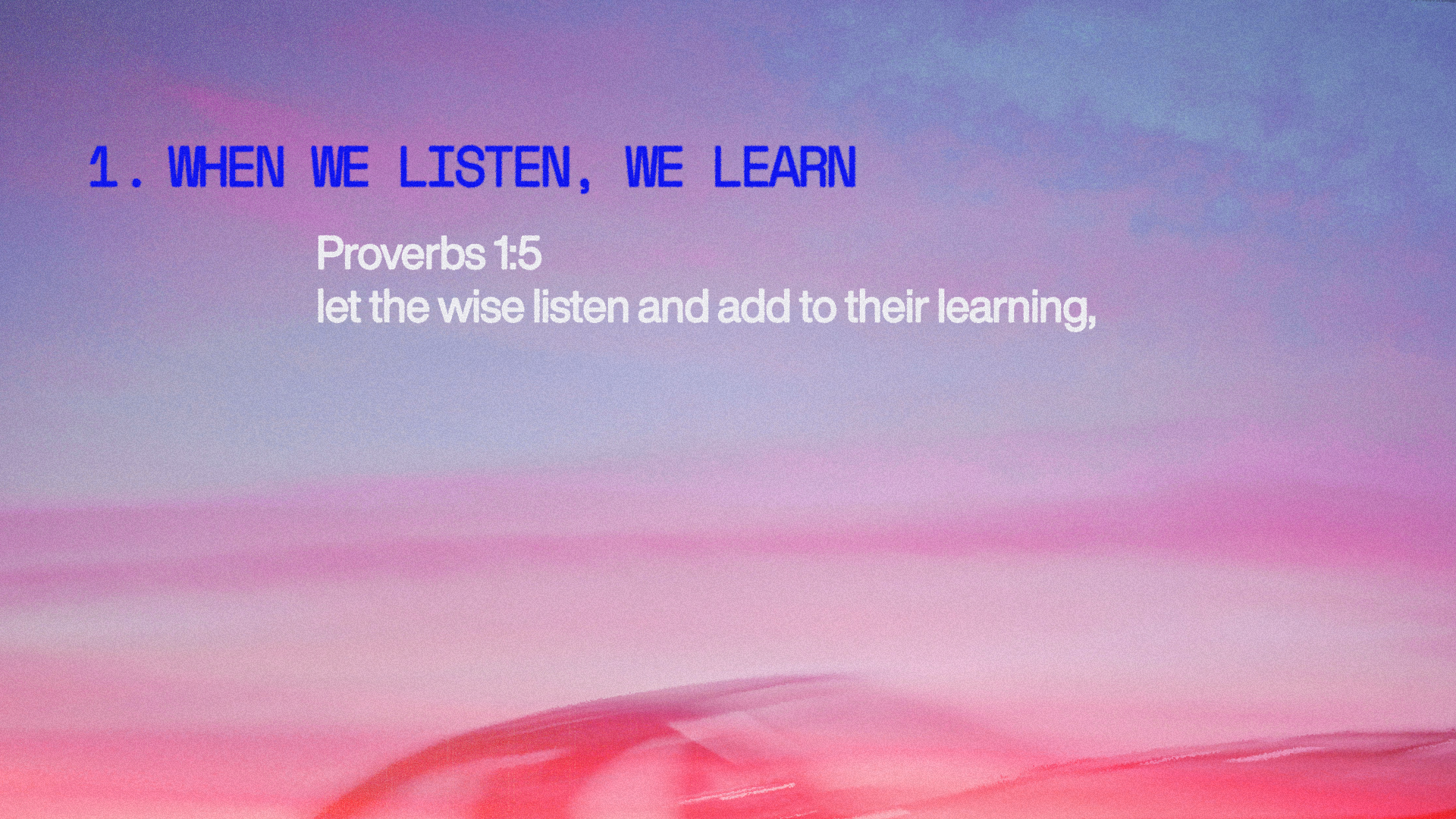 1. WHEN WE LISTEN, WE LEARN

Proverbs 1:5
let the wise listen and add to their learning,